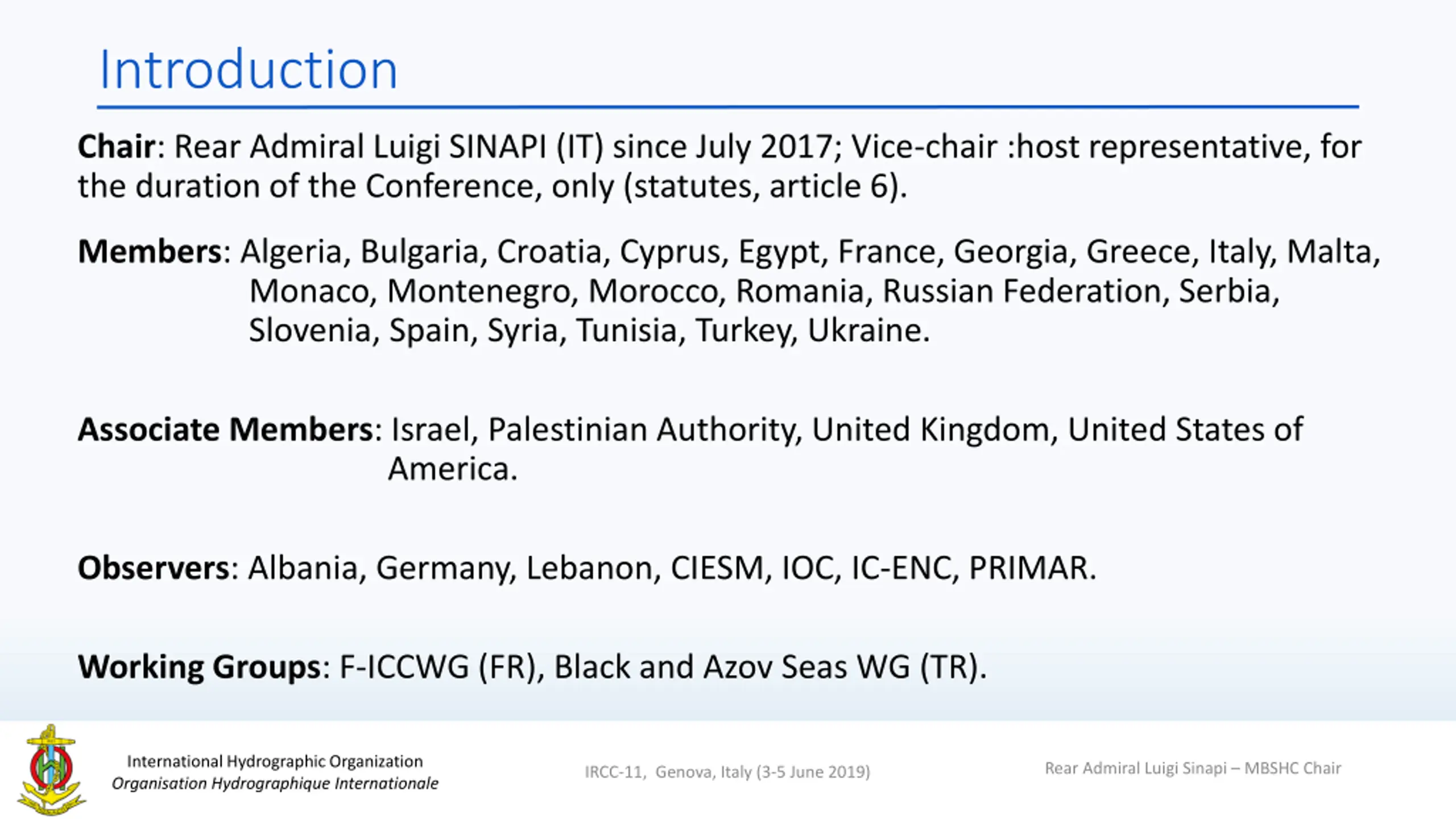 Introduction

Chair: Rear Admiral Luigi SINAPI (IT) since July 2017; Vice-chair :host representative, for the duration of the Conference, only (statutes, article 6).

Members: Algeria, Bulgaria, Croatia, Cyprus, Egypt, France, Georgia, Greece, Italy, Malta, Monaco, Montenegro, Morocco, Romania, Russian Federation, Serbia, Slovenia, Spain, Syria, Tunisia, Turkey, Ukraine.

Associate Members: Israel, Palestinian Authority, United Kingdom, United States of America.

Observers: Albania, Germany, Lebanon, CIESM, IOC, IC-ENC, PRIMAR.

Working Groups: F-ICCWG (FR), Black and Azov Seas WG (TR).

International Hydrographic Organization
Organisation Hydrographique Internationale

IRCC-11, Genova, Italy (3-5 June 2019)

Rear Admiral Luigi Sinapi – MBSHC Chair